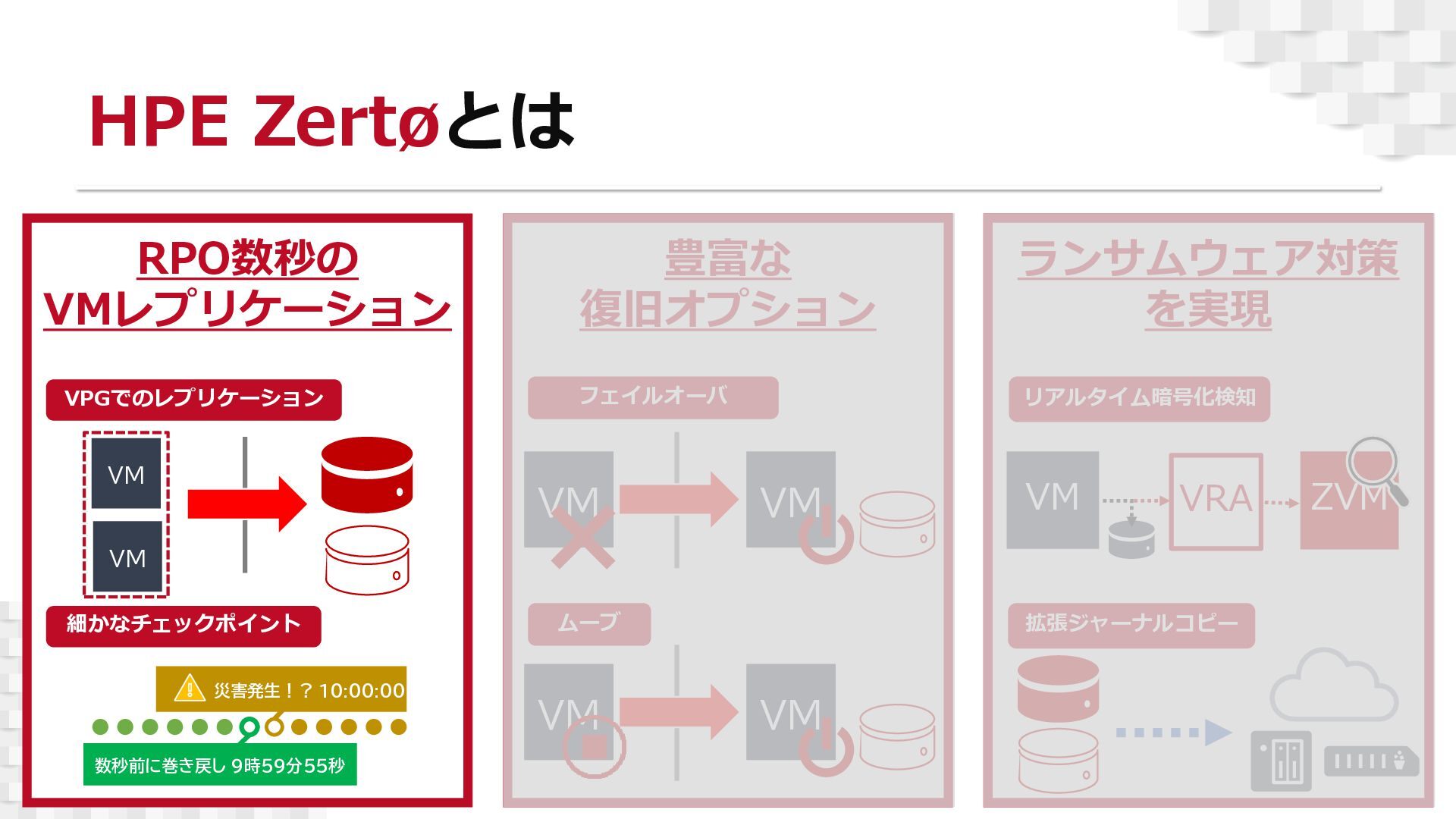 HPE Zertøとは

RPO数秒の
VMレプリケーション

VPGでのレプリケーション

VM
VM

細かなチェックポイント

災害発生！？ 10:00:00

数秒前に巻き戻し 9時59分55秒

豊富な
復旧オプション

フェイルオーバ

VM
VM

ムーブ

VM
VM

ランサムウェア対策
を実現

リアルタイム暗号化検知

VM
VRA
ZVM

拡張ジャーナルコピー